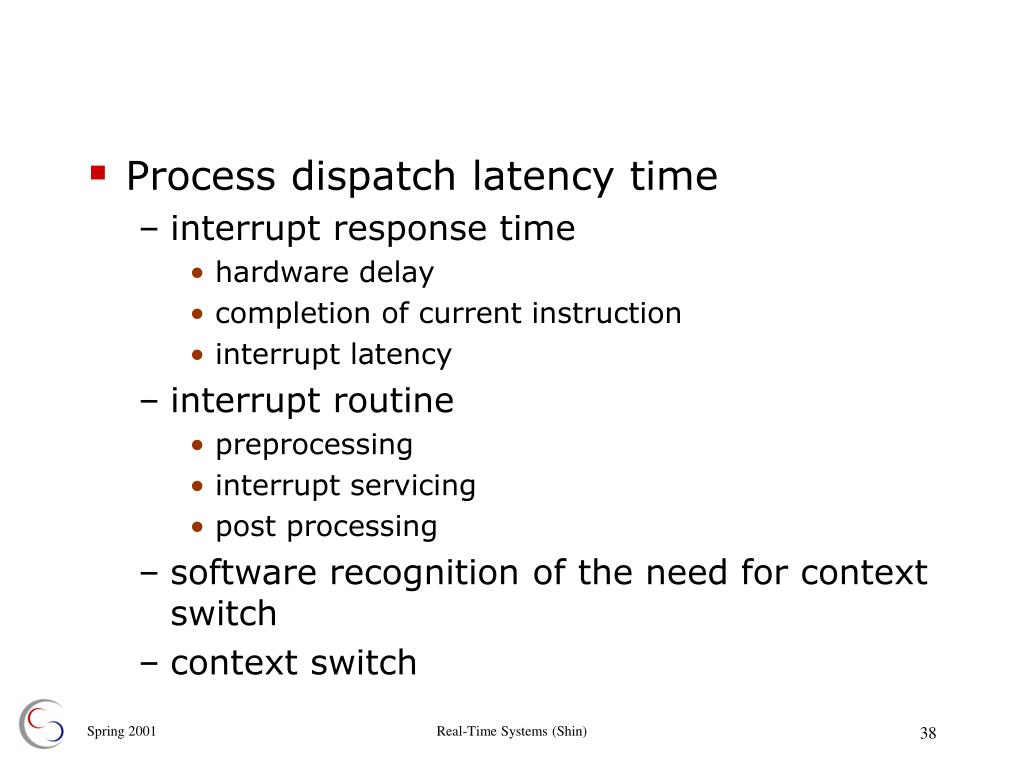 ▪ Process dispatch latency time
– interrupt response time
• hardware delay
• completion of current instruction
• interrupt latency
– interrupt routine
• preprocessing
• interrupt servicing
• post processing
– software recognition of the need for context switch
– context switch

Spring 2001

Real-Time Systems (Shin)

38